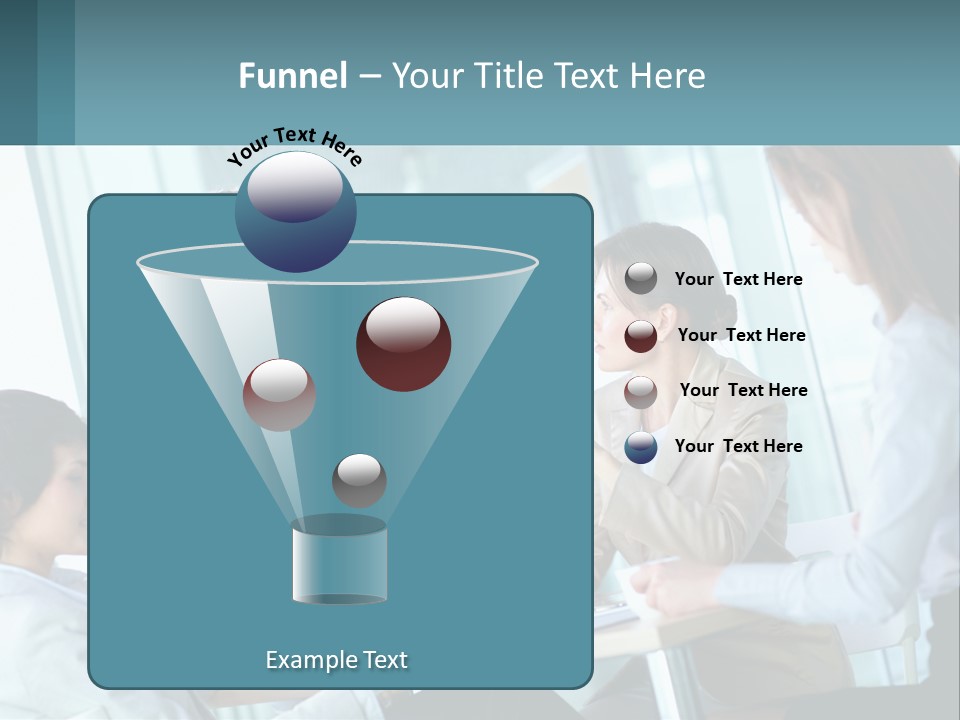 Funnel – Your Title Text Here

Your Text Here

Your Text Here

Your Text Here

Your Text Here

Your Text Here

Example Text